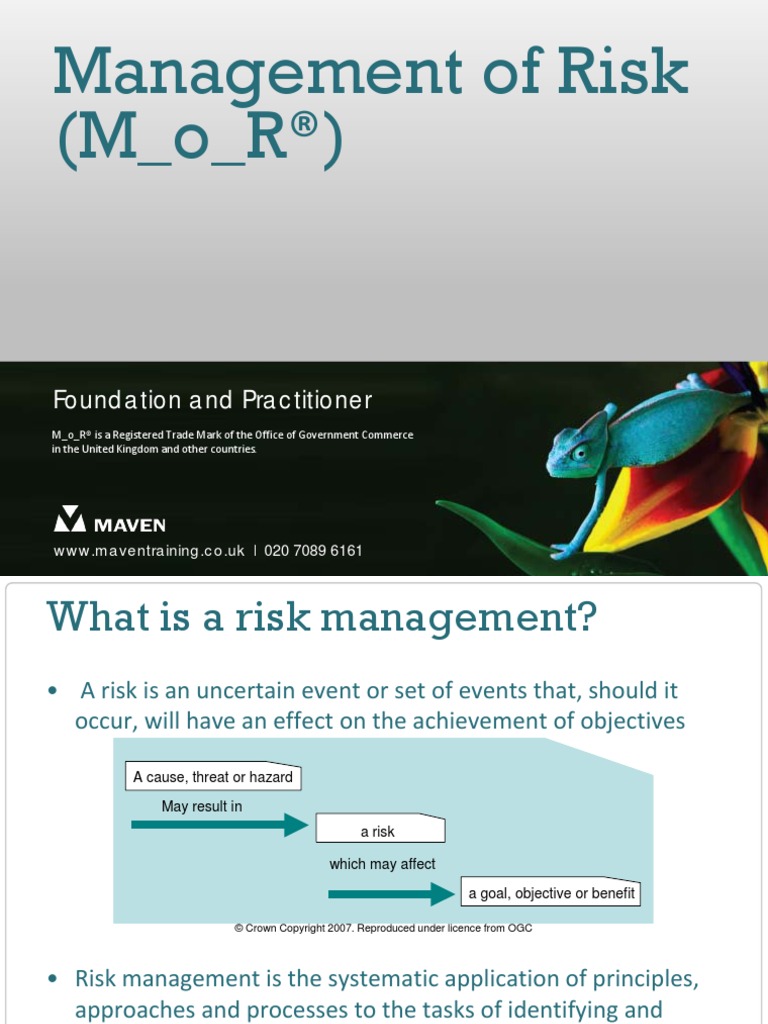 Management of Risk (M_o_R®)

Foundation and Practitioner

M_o_R® is a Registered Trade Mark of the Office of Government Commerce in the United Kingdom and other countries.

MAVEN

www.maventraining.co.uk | 020 7089 6161

What is a risk management?

• A risk is an uncertain event or set of events that, should it occur, will have an effect on the achievement of objectives

A cause, threat or hazard

May result in

a risk

which may affect

a goal, objective or benefit

© Crown Copyright 2007. Reproduced under licence from OGC

• Risk management is the systematic application of principles, approaches and processes to the tasks of identifying and